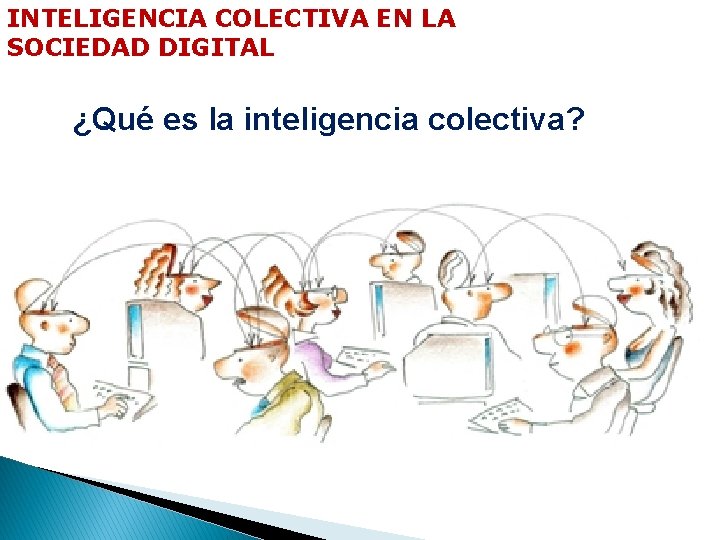 INTELIGENCIA COLECTIVA EN LA SOCIEDAD DIGITAL

¿Qué es la inteligencia colectiva?